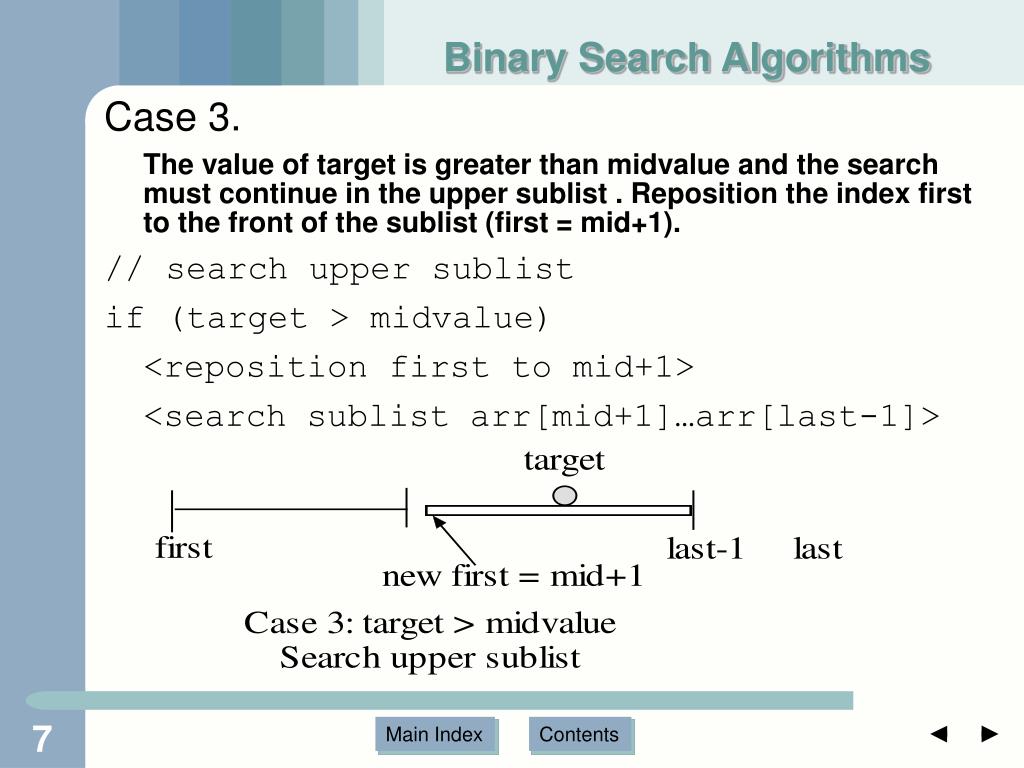 Binary Search Algorithms

Case 3.

The value of target is greater than midvalue and the search must continue in the upper sublist . Reposition the index first to the front of the sublist (first = mid+1).

// search upper sublist

if (target > midvalue)

<reposition first to mid+1>

<search sublist arr[mid+1]…arr[last-1]>

target

first

last-1

last

new first = mid+1

Case 3: target > midvalue
Search upper sublist

7

Main Index

Contents

◄ ►